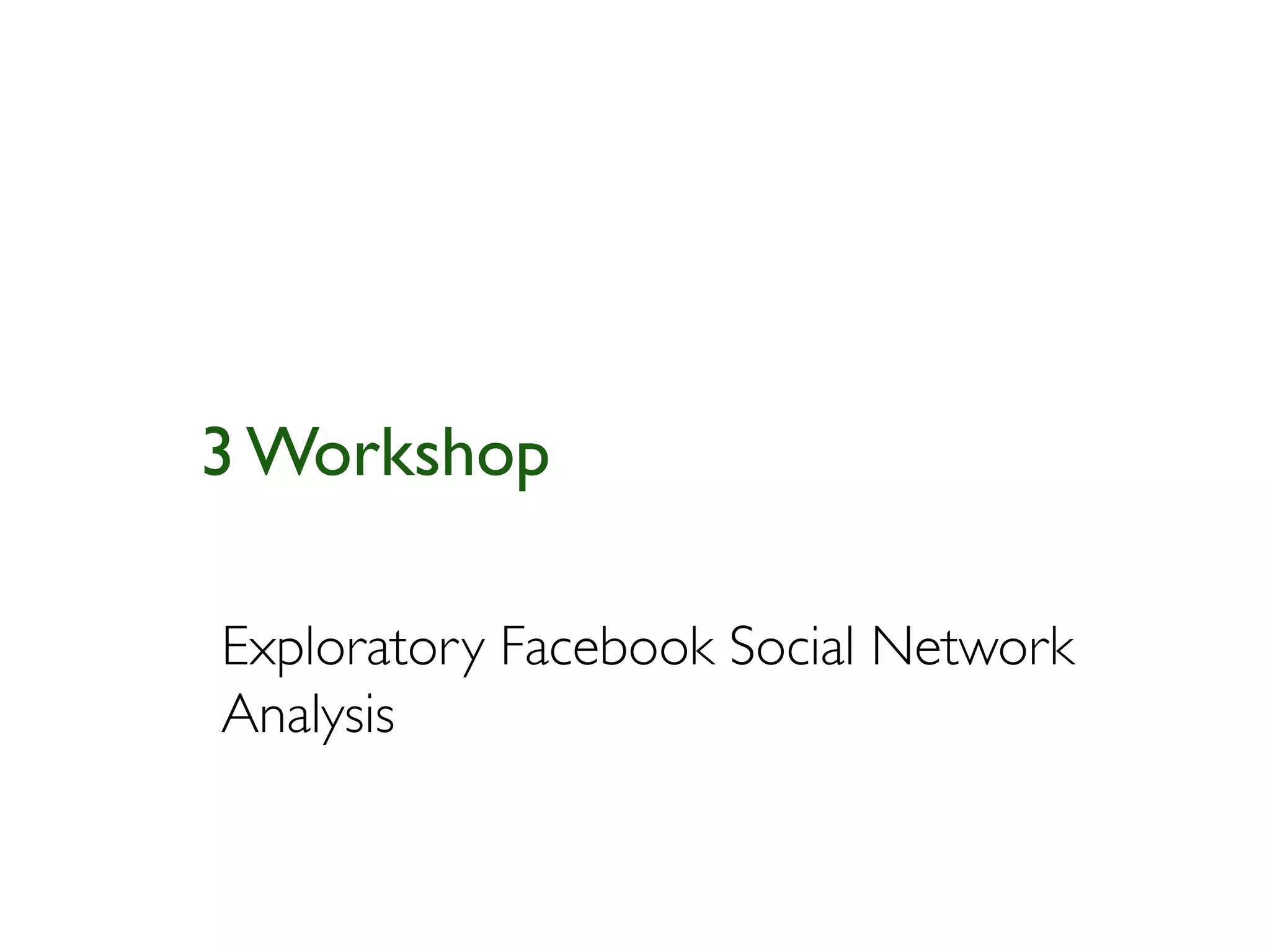 3 Workshop

Exploratory Facebook Social Network Analysis